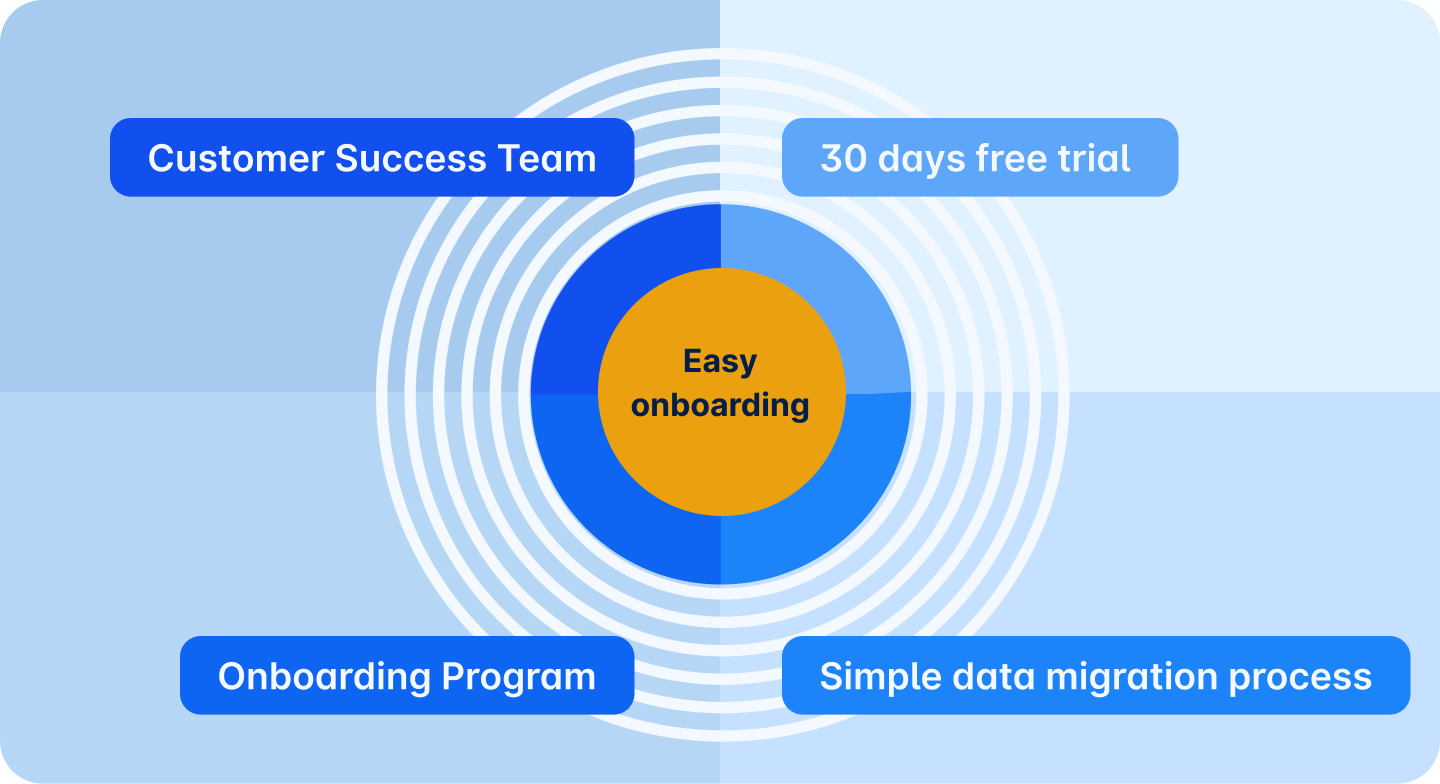 Customer Success Team

30 days free trial

Easy onboarding

Onboarding Program

Simple data migration process